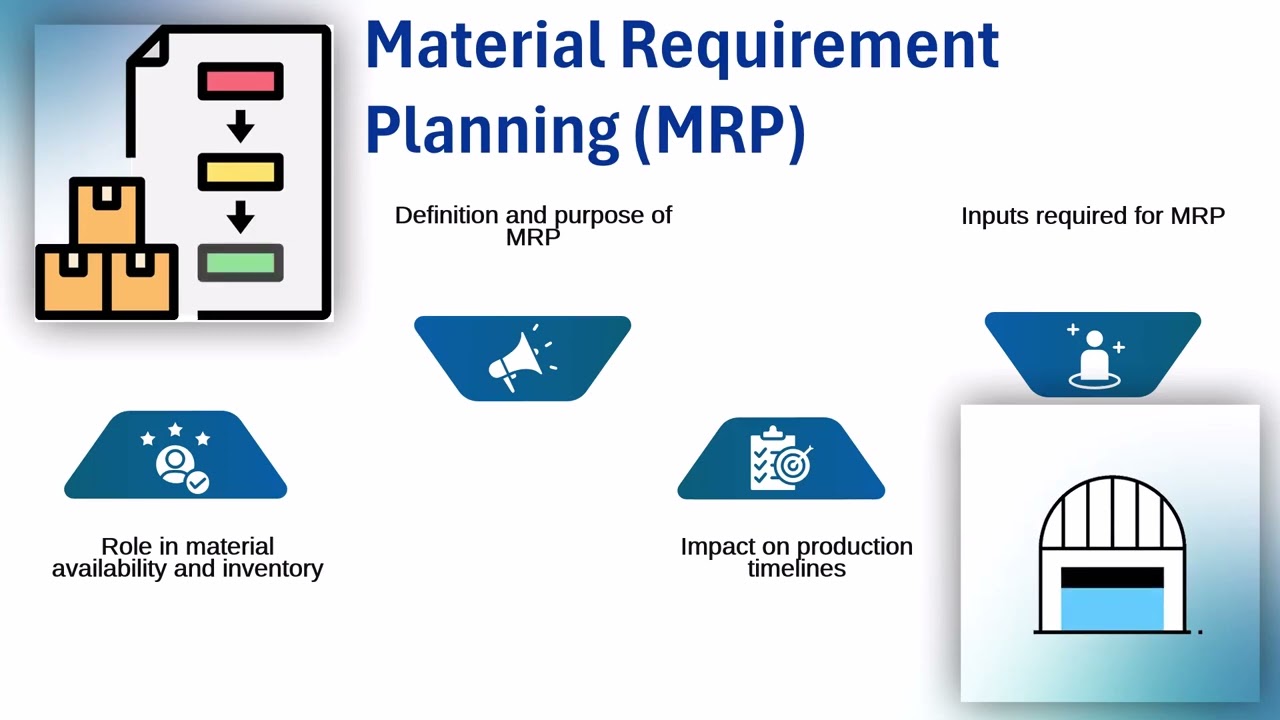 Material Requirement Planning (MRP)

Definition and purpose of MRP

Inputs required for MRP

Role in material availability and inventory

Impact on production timelines